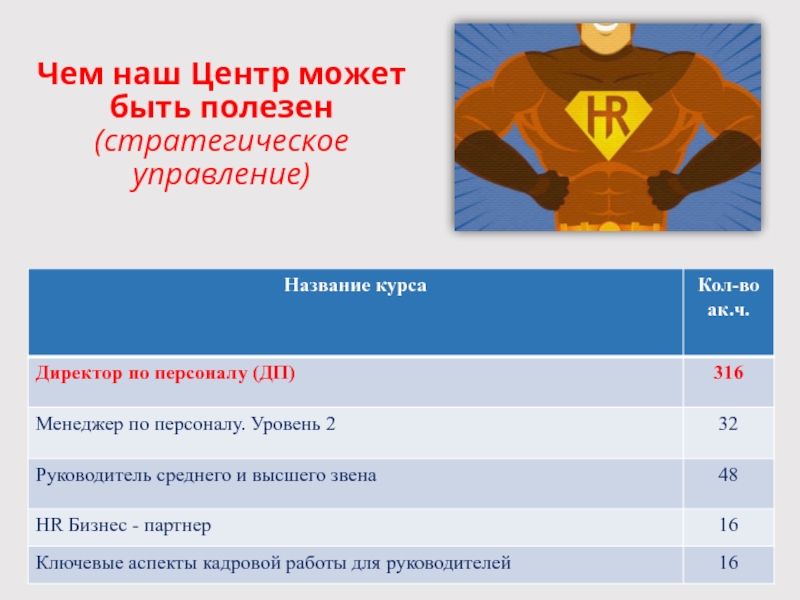 Чем наш Центр может быть полезен (стратегическое управление)

HR

| Название курса | Кол-во ак.ч. |
|---|---|
| Директор по персоналу (ДП) | 316 |
| Менеджер по персоналу. Уровень 2 | 32 |
| Руководитель среднего и высшего звена | 48 |
| HR Бизнес - партнер | 16 |
| Ключевые аспекты кадровой работы для руководителей | 16 |